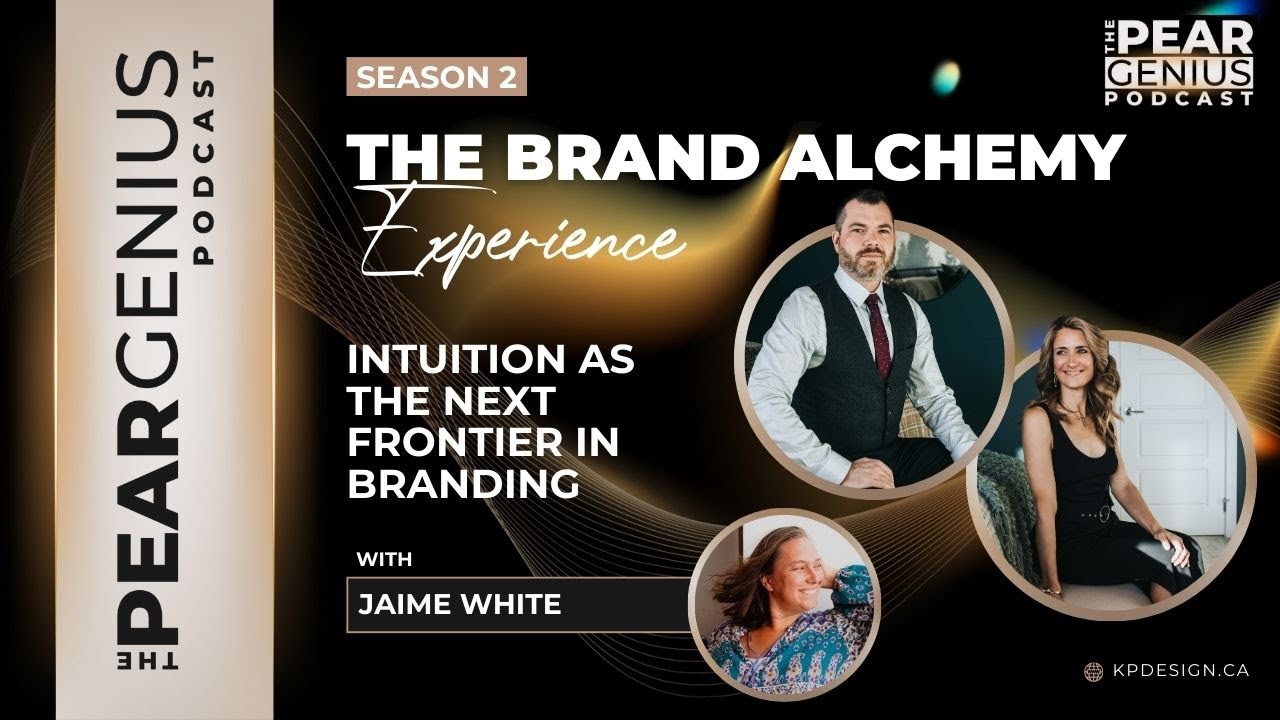 THE PEARGENIUS PODCAST

SEASON 2

THE PEAR GENIUS PODCAST

THE BRAND ALCHEMY Experience

INTUITION AS THE NEXT FRONTIER IN BRANDING

WITH

JAIME WHITE

KPDESIGN.CA